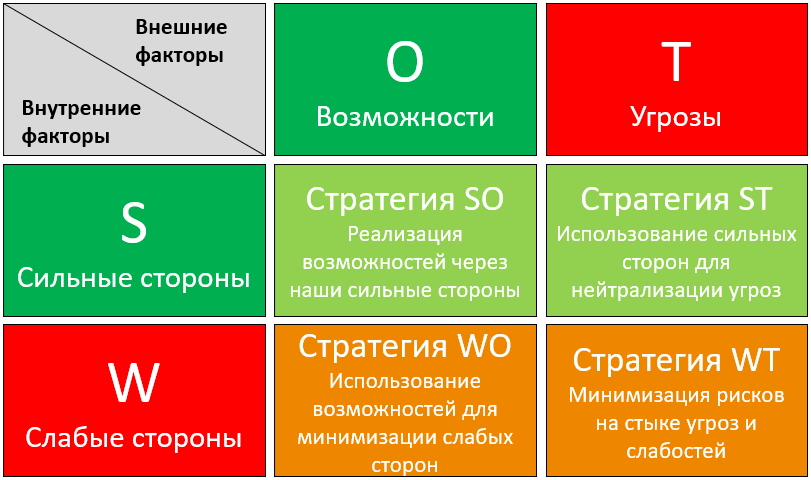 | Внешние факторы / Внутренние факторы | O Возможности | T Угрозы |
|---|---|---|
| S Сильные стороны | Стратегия SO Реализация возможностей через наши сильные стороны | Стратегия ST Использование сильных сторон для нейтрализации угроз |
| W Слабые стороны | Стратегия WO Использование возможностей для минимизации слабых сторон | Стратегия WT Минимизация рисков на стыке угроз и слабостей |